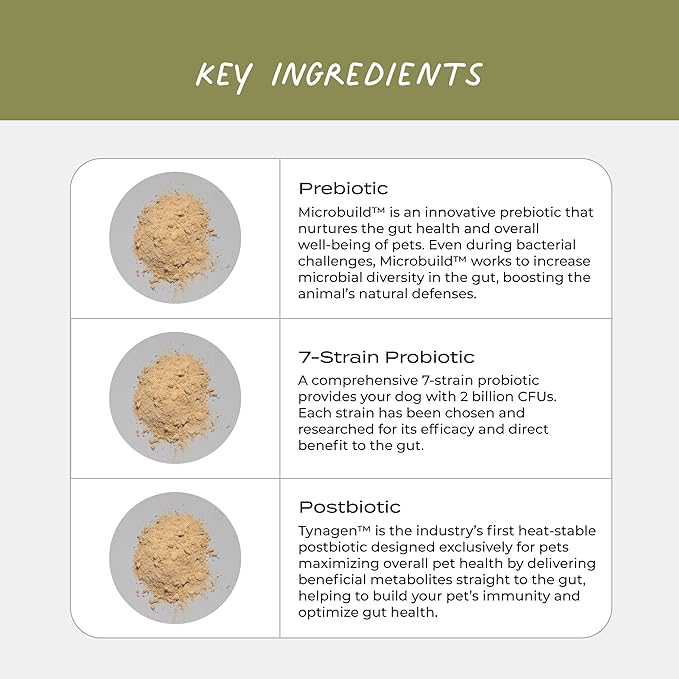 KEY INGREDIENTS

Prebiotic

Microbuild™ is an innovative prebiotic that nurtures the gut health and overall well-being of pets. Even during bacterial challenges, Microbuild™ works to increase microbial diversity in the gut, boosting the animal's natural defenses.

7-Strain Probiotic

A comprehensive 7-strain probiotic provides your dog with 2 billion CFUs. Each strain has been chosen and researched for its efficacy and direct benefit to the gut.

Postbiotic

Tynagen™ is the industry's first heat-stable postbiotic designed exclusively for pets maximizing overall pet health by delivering beneficial metabolites straight to the gut, helping to build your pet's immunity and optimize gut health.